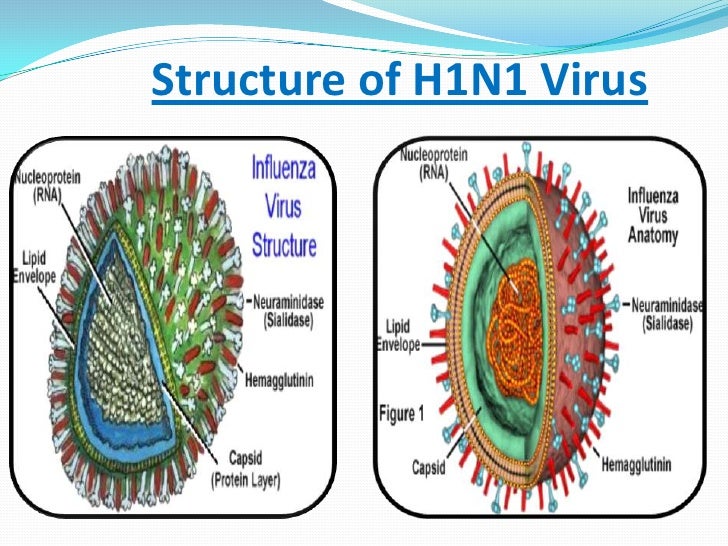 Structure of H1N1 Virus

Nucleoprotein (RNA)

Influenza Virus Structure

Lipid Envelope

Neuraminidase (Sialidase)

Hemagglutinin

Capsid (Protein Layer)

Nucleoprotein (RNA)

Influenza Virus Anatomy

Neuraminidase (Sialidase)

Lipid Envelope

Figure 1

Capsid

Hemagglutinin